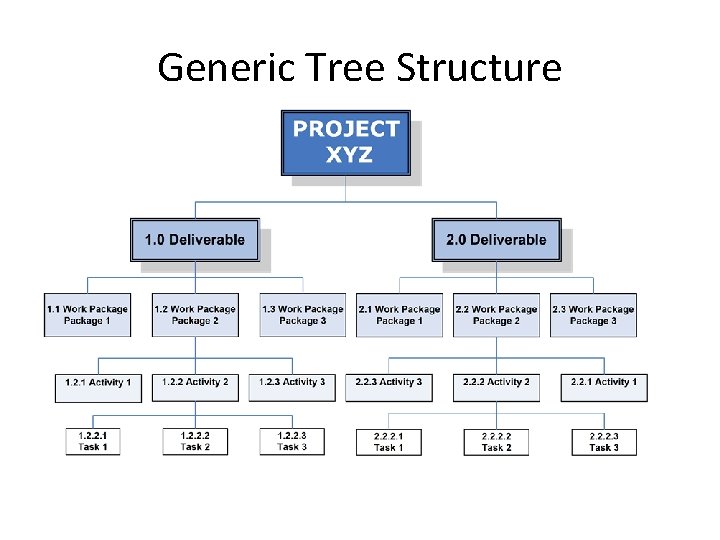 Generic Tree Structure

PROJECT XYZ

1.0 Deliverable

2.0 Deliverable

1.1 Work Package Package 1

1.2 Work Package Package 2

1.3 Work Package Package 3

2.1 Work Package Package 1

2.2 Work Package Package 2

2.3 Work Package Package 3

1.2.1 Activity 1

1.2.2 Activity 2

1.2.3 Activity 3

2.2.3 Activity 3

2.2.2 Activity 2

2.2.1 Activity 1

1.2.2.1 Task 1

1.2.2.2 Task 2

1.2.2.3 Task 3

2.2.2.1 Task 1

2.2.2.2 Task 2

2.2.2.3 Task 3